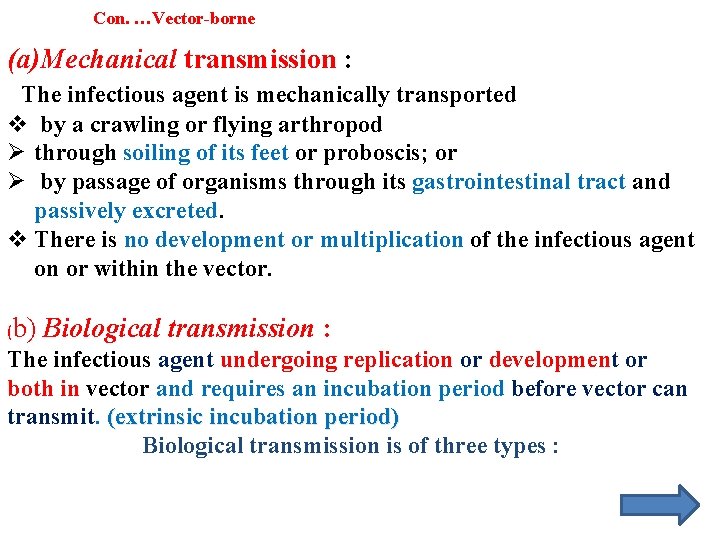 Con. …Vector-borne

(a)Mechanical transmission :

The infectious agent is mechanically transported

❖ by a crawling or flying arthropod

➢ through soiling of its feet or proboscis; or

➢ by passage of organisms through its gastrointestinal tract and passively excreted.

❖ There is no development or multiplication of the infectious agent on or within the vector.

(b) Biological transmission :

The infectious agent undergoing replication or development or both in vector and requires an incubation period before vector can transmit. (extrinsic incubation period)

Biological transmission is of three types :